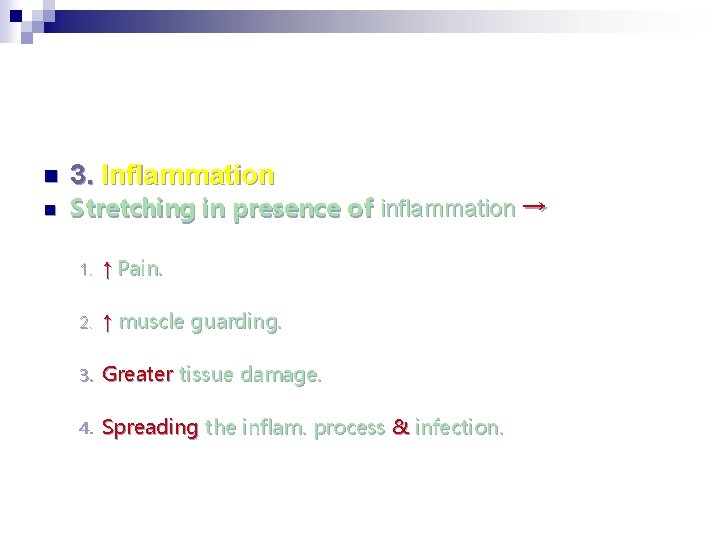 3. Inflammation

Stretching in presence of inflammation →

1. ↑ Pain.

2. ↑ muscle guarding.

3. Greater tissue damage.

4. Spreading the inflam. process & infection.